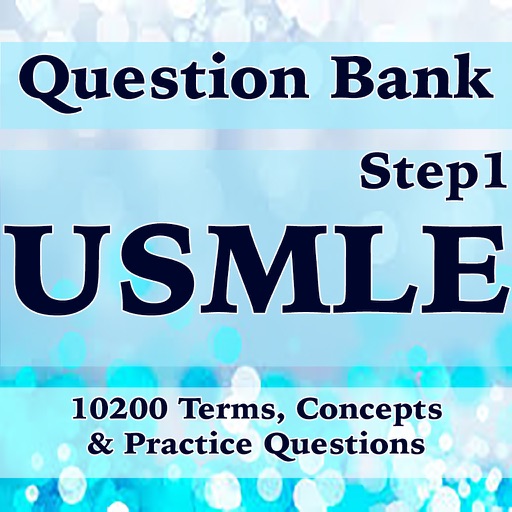 Question Bank

Step1

USMLE

10200 Terms, Concepts & Practice Questions